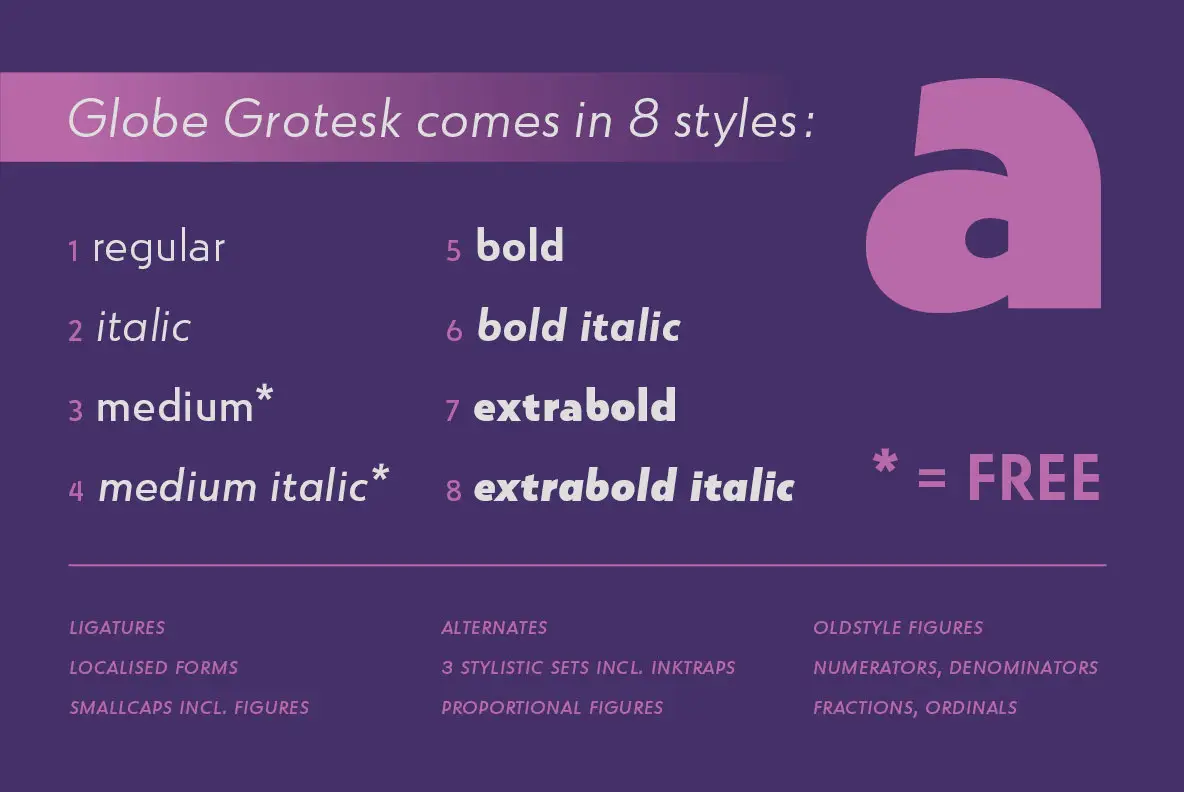 Globe Grotesk comes in 8 styles:

a

1 regular
2 italic
3 medium*
4 medium italic*

5 bold
6 bold italic
7 extrabold
8 extrabold italic

* = FREE

LIGATURES
LOCALISED FORMS
SMALLCAPS INCL. FIGURES

ALTERNATES
3 STYLISTIC SETS INCL. INKTRAPS
PROPORTIONAL FIGURES

OLDSTYLE FIGURES
NUMERATORS, DENOMINATORS
FRACTIONS, ORDINALS